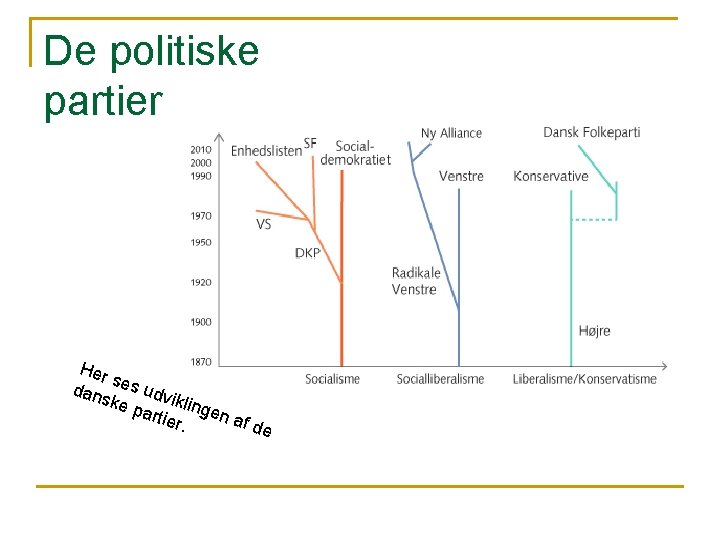 De politiske partier

2010
2000
1990
1970
1950
1920
1900
1870

Enhedslisten
SF
Social-demokratiet
VS
DKP
Ny Alliance
Venstre
Radikale Venstre
Dansk Folkeparti
Konservative
Højre

Socialisme
Socialliberalisme
Liberalisme/Konservatisme

Her ses udviklingen af de danske partier.